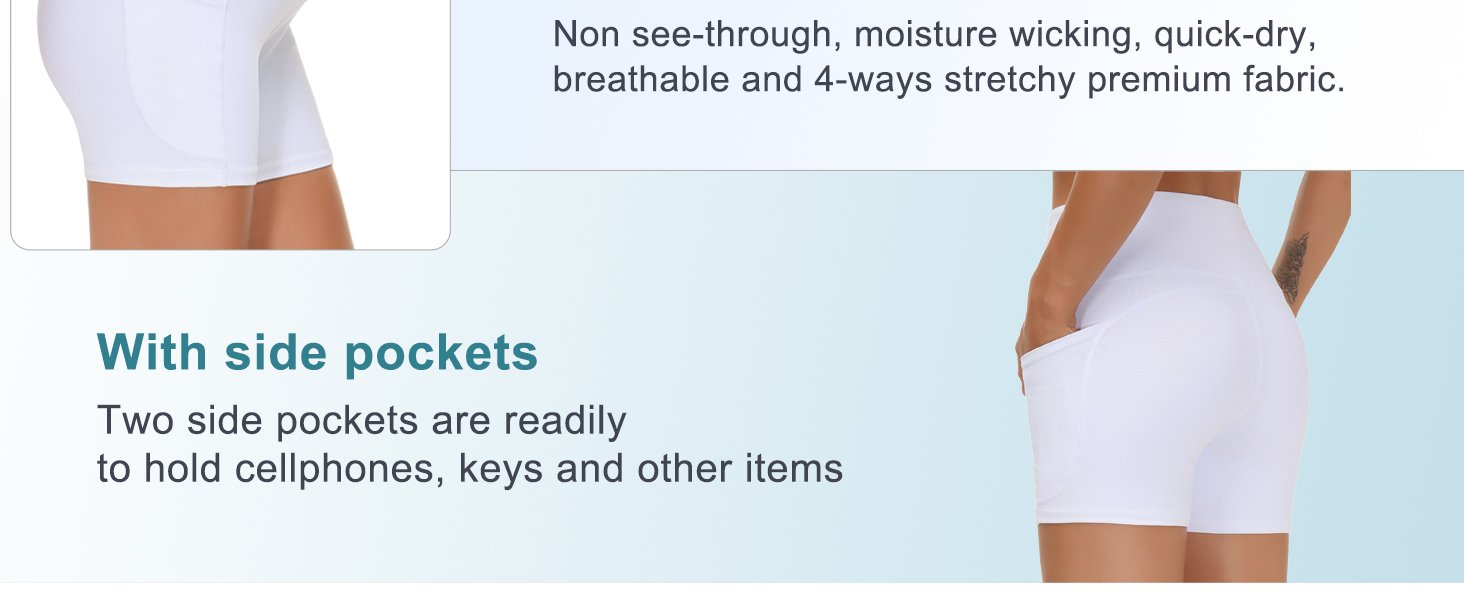 Non see-through, moisture wicking, quick-dry, breathable and 4-ways stretchy premium fabric.

With side pockets

Two side pockets are readily
to hold cellphones, keys and other items